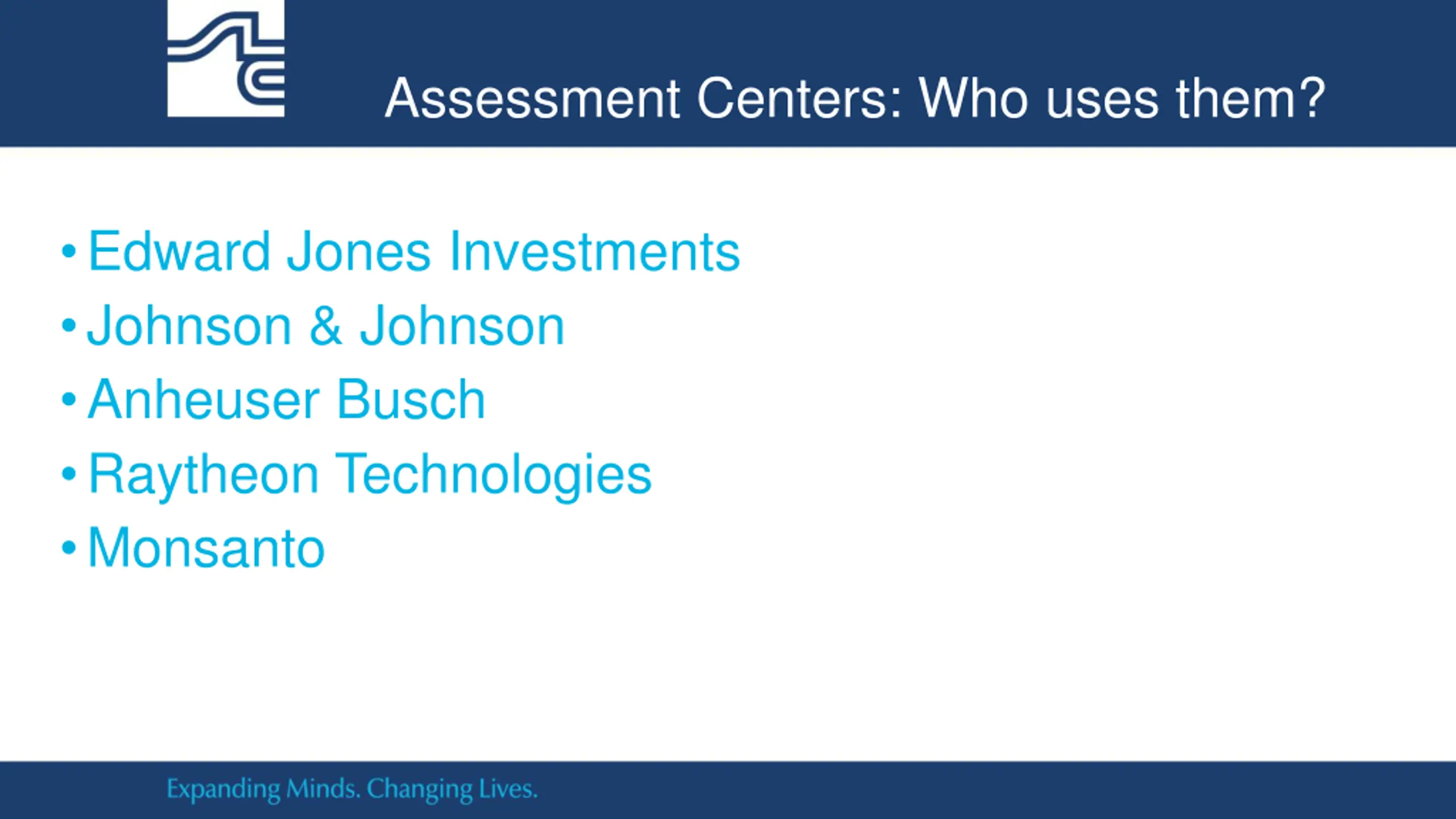 Assessment Centers: Who uses them?

• Edward Jones Investments
• Johnson & Johnson
• Anheuser Busch
• Raytheon Technologies
• Monsanto

Expanding Minds. Changing Lives.